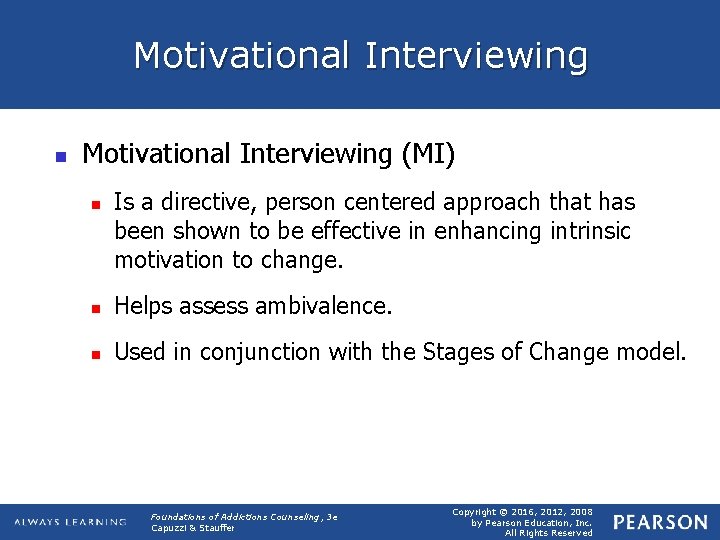 Motivational Interviewing

Motivational Interviewing (MI)

Is a directive, person centered approach that has been shown to be effective in enhancing intrinsic motivation to change.

Helps assess ambivalence.

Used in conjunction with the Stages of Change model.

ALWAYS LEARNING

Foundations of Addictions Counseling, 3e
Capuzzi & Stauffer

Copyright © 2016, 2012, 2008
by Pearson Education, Inc.
All Rights Reserved

PEARSON